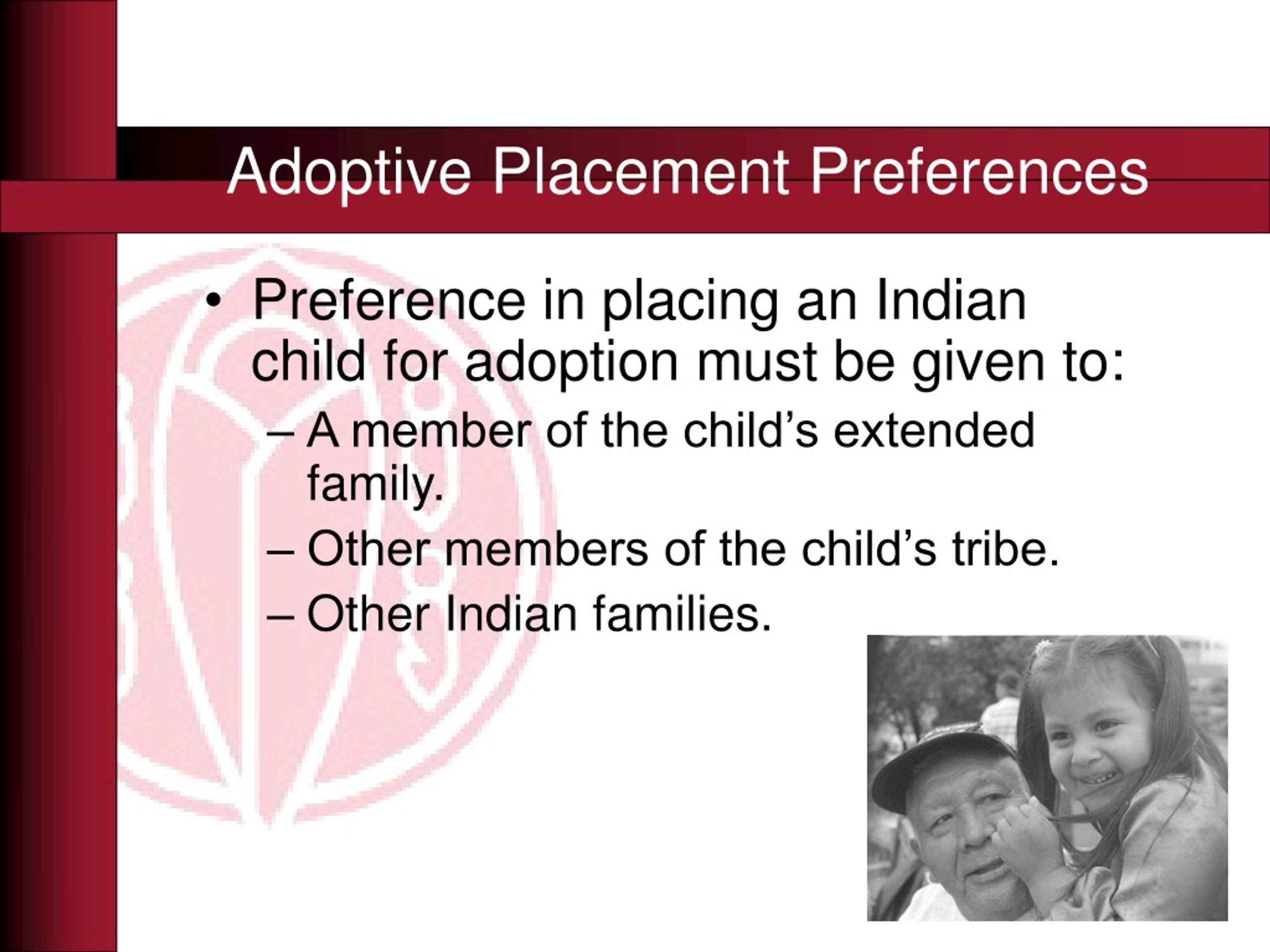 Adoptive Placement Preferences

• Preference in placing an Indian child for adoption must be given to:
– A member of the child’s extended family.
– Other members of the child’s tribe.
– Other Indian families.